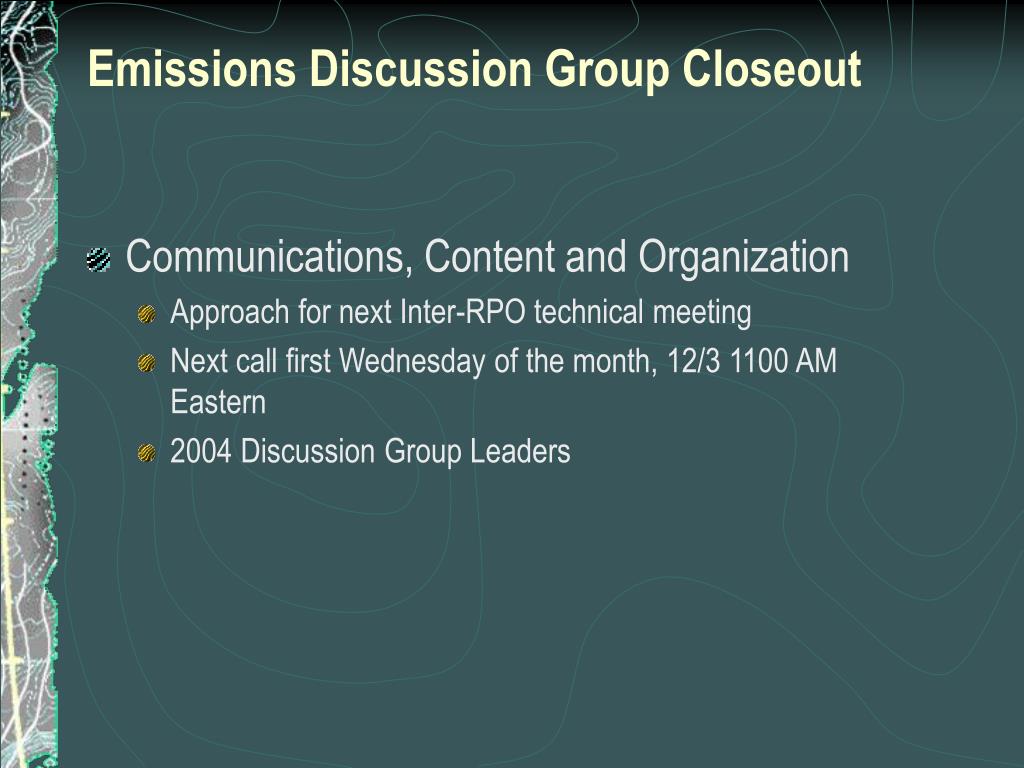 Emissions Discussion Group Closeout

Communications, Content and Organization

Approach for next Inter-RPO technical meeting

Next call first Wednesday of the month, 12/3 1100 AM Eastern

2004 Discussion Group Leaders